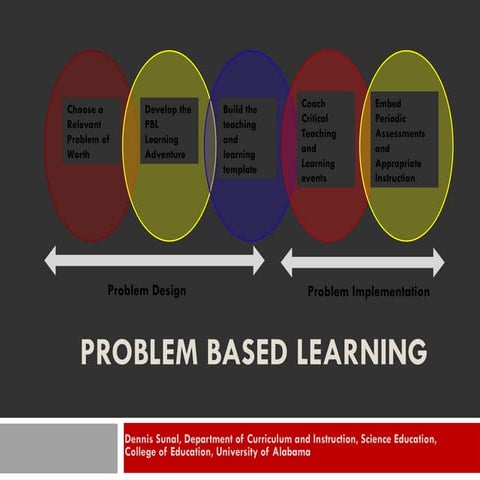 Choose a Relevant Problem of Worth

Develop the PBL Learning Adventure

Build the teaching and learning template

Coach Critical Teaching and Learning events

Embed Periodic Assessments and Appropriate Instruction

Problem Design

Problem Implementation

PROBLEM BASED LEARNING

Dennis Sunal, Department of Curriculum and Instruction, Science Education, College of Education, University of Alabama